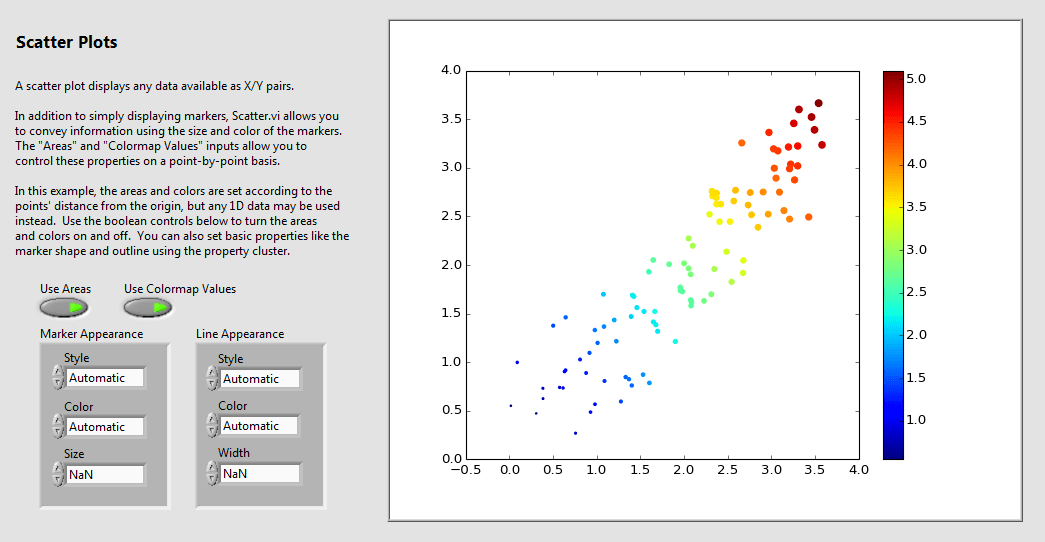 Scatter Plots

A scatter plot displays any data available as X/Y pairs.

In addition to simply displaying markers, Scatter.vi allows you to convey information using the size and color of the markers. The "Areas" and "Colormap Values" inputs allow you to control these properties on a point-by-point basis.

In this example, the areas and colors are set according to the points' distance from the origin, but any 1D data may be used instead. Use the boolean controls below to turn the areas and colors on and off. You can also set basic properties like the marker shape and outline using the property cluster.

Use Areas

Use Colormap Values

Marker Appearance

Style
Automatic

Color
Automatic

Size
NaN

Line Appearance

Style
Automatic

Color
Automatic

Width
NaN

4.0
3.5
3.0
2.5
2.0
1.5
1.0
0.5
0.0
−0.5 0.0 0.5 1.0 1.5 2.0 2.5 3.0 3.5 4.0

5.0
4.5
4.0
3.5
3.0
2.5
2.0
1.5
1.0